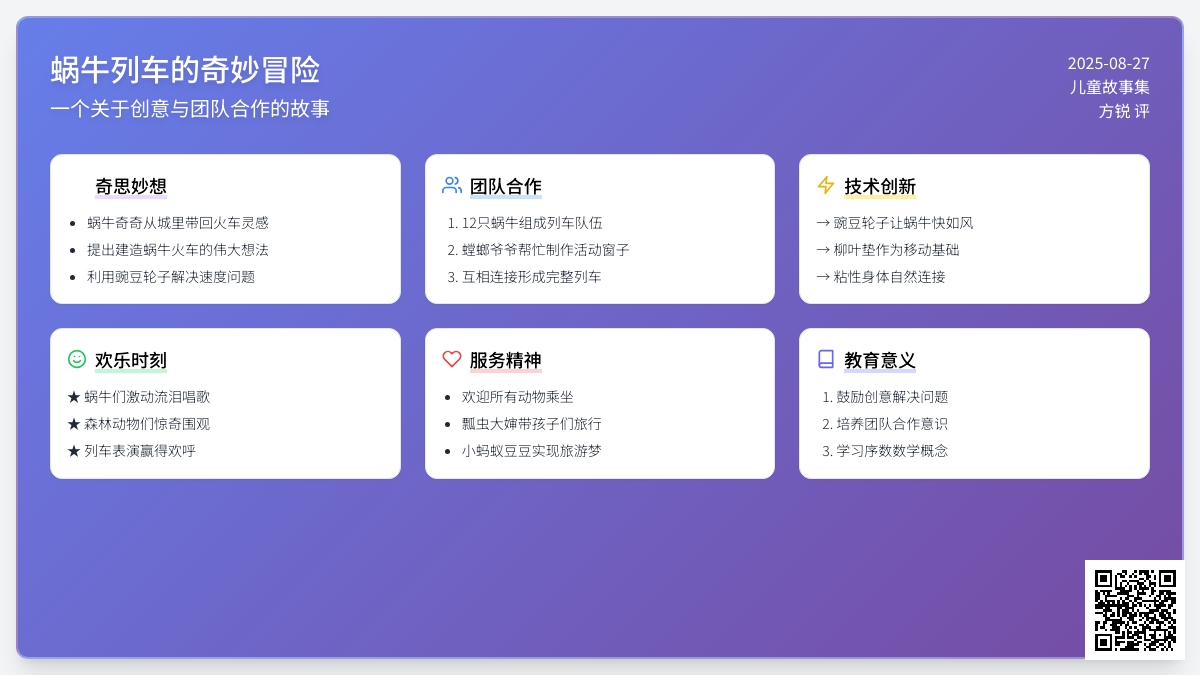 蜗牛列车的奇妙冒险
一个关于创意与团队合作的故事

2025-08-27
儿童故事集
方锐 评

奇思妙想
- 蜗牛奇奇从城里带回火车灵感
- 提出建造蜗牛火车的伟大想法
- 利用豌豆轮子解决速度问题

团队合作
1. 12只蜗牛组成列车队伍
2. 螳螂爷爷帮忙制作活动窗子
3. 互相连接形成完整列车

技术创新
→ 豌豆轮子让蜗牛快如风
→ 柳叶垫作为移动基础
→ 粘性身体自然连接

欢乐时刻
★ 蜗牛们激动流泪唱歌
★ 森林动物们惊奇围观
★ 列车表演赢得欢呼

服务精神
- 欢迎所有动物乘坐
- 瓢虫大婶带孩子们旅行
- 小蚂蚁豆豆实现旅游梦

教育意义
1. 鼓励创意解决问题
2. 培养团队合作意识
3. 学习序数数学概念